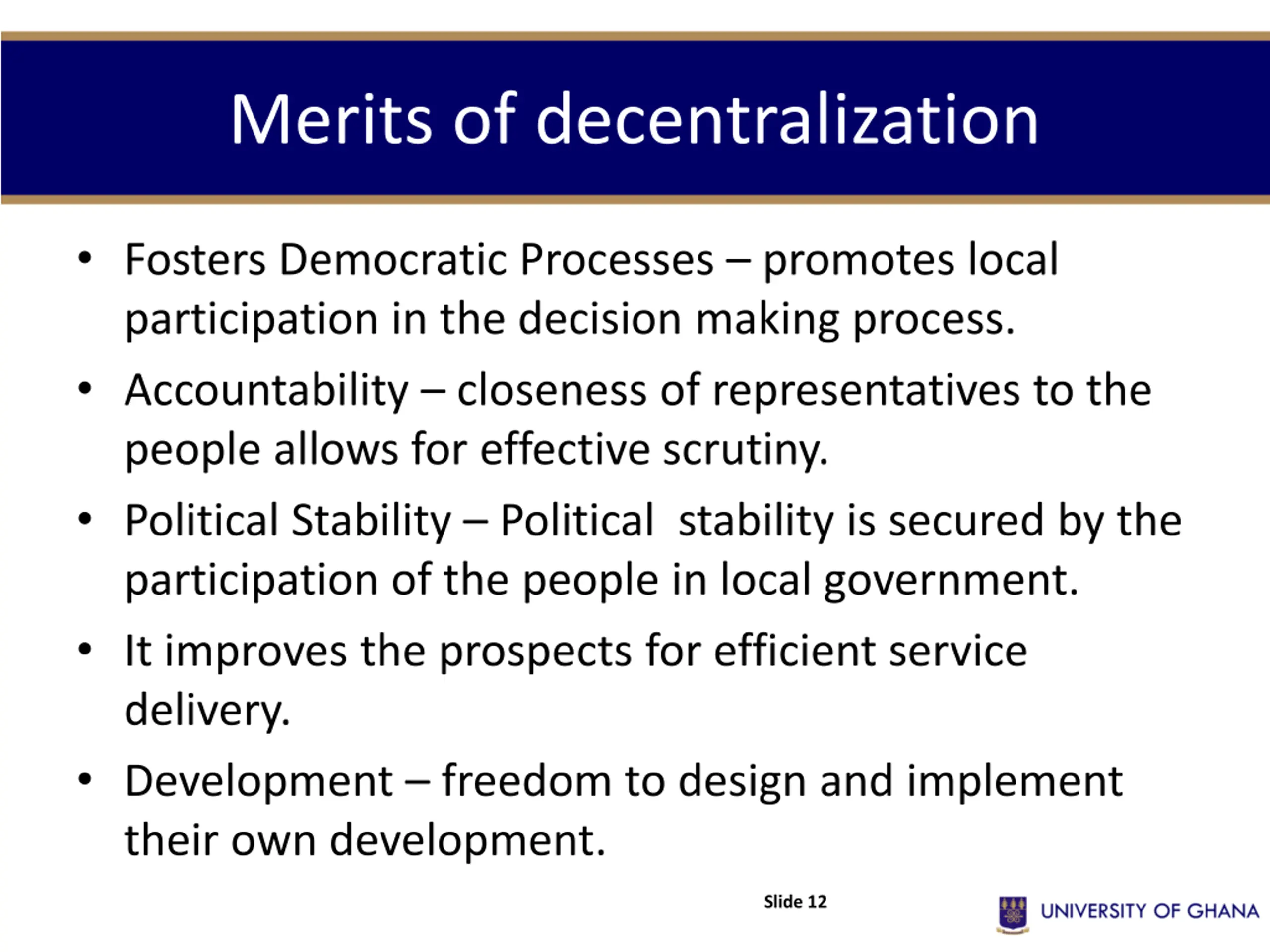 Merits of decentralization

• Fosters Democratic Processes – promotes local participation in the decision making process.

• Accountability – closeness of representatives to the people allows for effective scrutiny.

• Political Stability – Political  stability is secured by the participation of the people in local government.

• It improves the prospects for efficient service delivery.

• Development – freedom to design and implement their own development.

Slide 12

UNIVERSITY OF GHANA